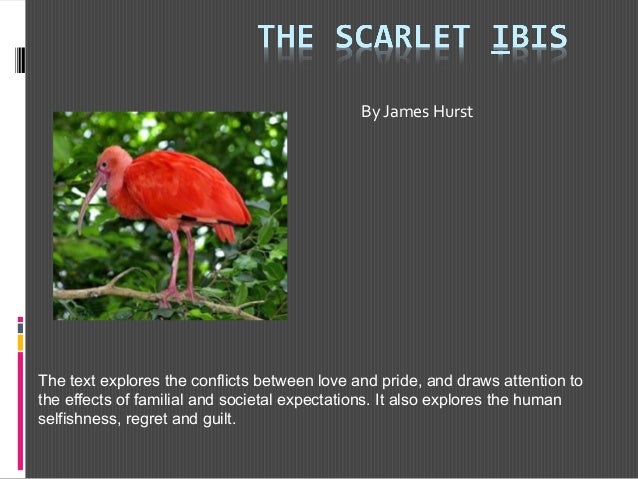 THE SCARLET IBIS

By James Hurst

The text explores the conflicts between love and pride, and draws attention to the effects of familial and societal expectations. It also explores the human selfishness, regret and guilt.